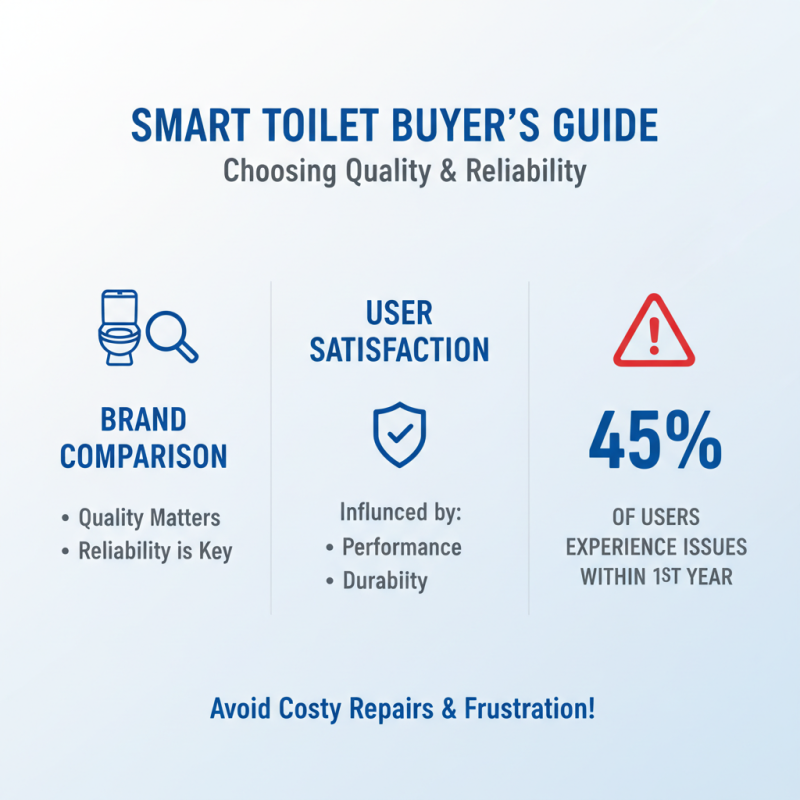 SMART TOILET BUYER'S GUIDE
Choosing Quality & Reliability

BRAND COMPARISON

• Quality Matters
• Reliability is Key

USER SATISFACTION

Influnced by:
• Performance
• Durabiity

45%

OF USERS EXPERIENCE ISSUES WITHIN 1ST YEAR

Avoid Costy Repairs & Frustration!